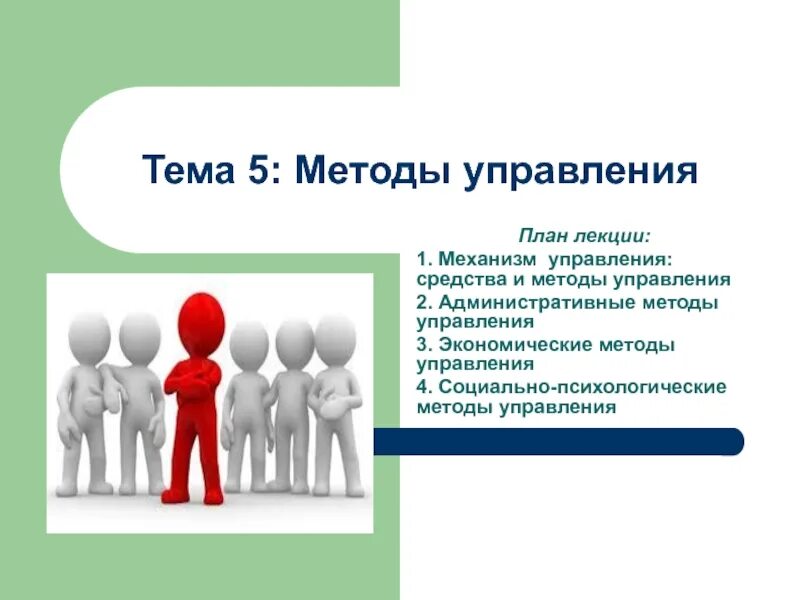 Тема 5: Методы управления

План лекции:

1. Механизм управления: средства и методы управления

2. Административные методы управления

3. Экономические методы управления

4. Социально-психологические методы управления